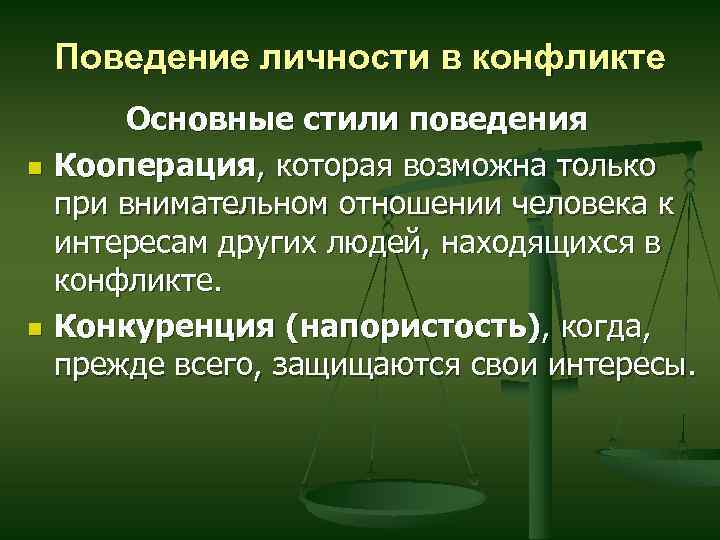 Поведение личности в конфликте

Основные стили поведения

Кооперация, которая возможна только при внимательном отношении человека к интересам других людей, находящихся в конфликте.

Конкуренция (напористость), когда, прежде всего, защищаются свои интересы.